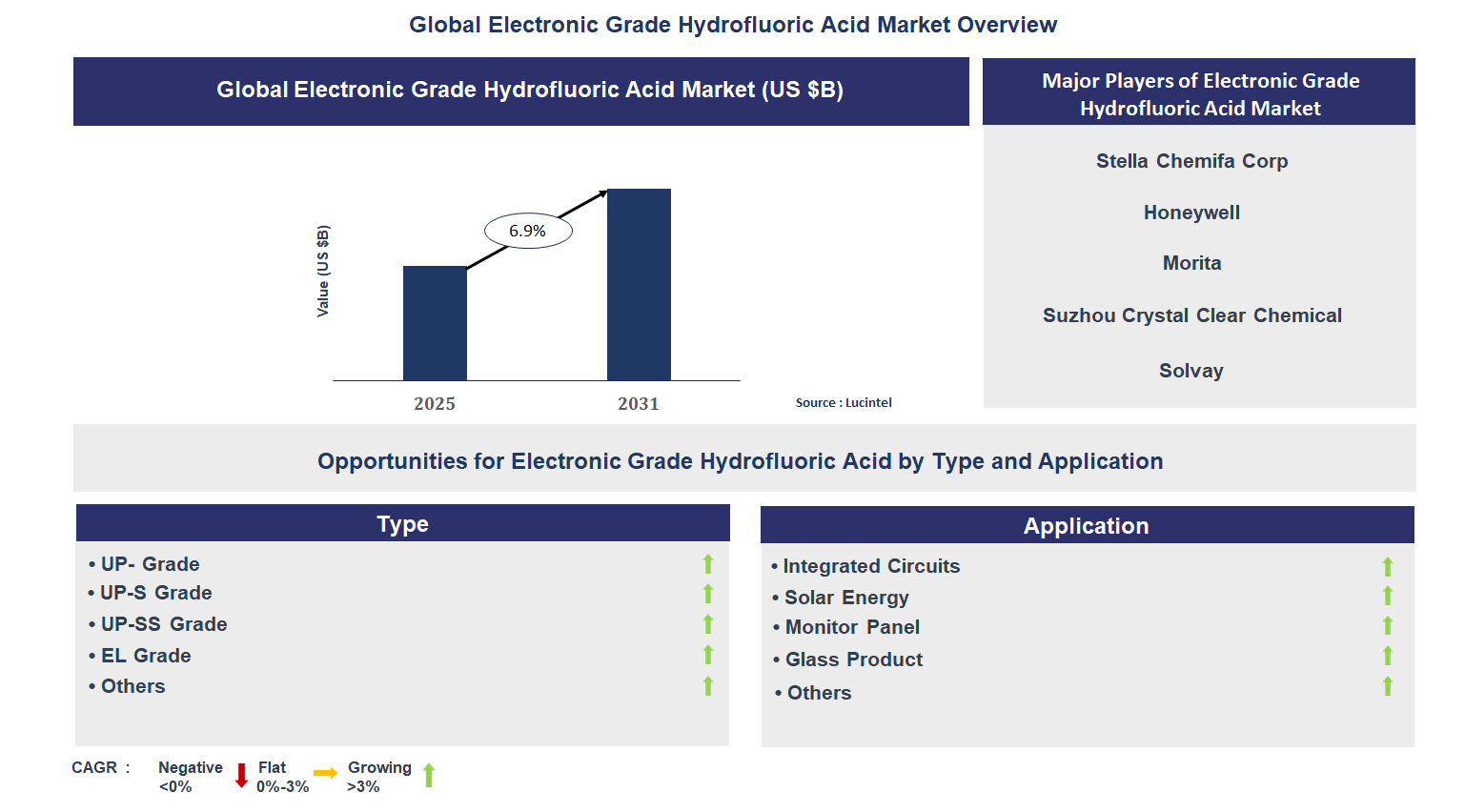 Global Electronic Grade Hydrofluoric Acid Market Overview

Global Electronic Grade Hydrofluoric Acid Market (US $B)

Value (US $B)

6.9%

2025

2031

Source : Lucintel

Major Players of Electronic Grade Hydrofluoric Acid Market

Stella Chemifa Corp

Honeywell

Morita

Suzhou Crystal Clear Chemical

Solvay

Opportunities for Electronic Grade Hydrofluoric Acid by Type and Application

Type

• UP- Grade
• UP-S Grade
• UP-SS Grade
• EL Grade
• Others

Application

• Integrated Circuits
• Solar Energy
• Monitor Panel
• Glass Product
• Others

CAGR : Negative <0% Flat 0%-3% Growing >3%